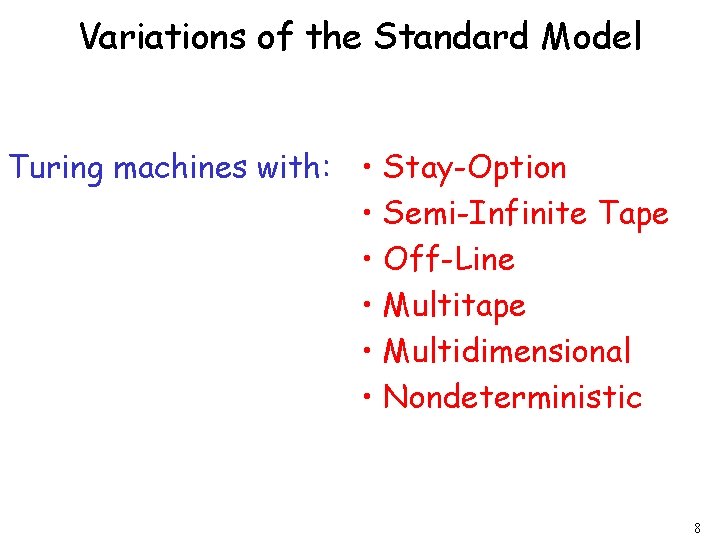 Variations of the Standard Model

Turing machines with:

• Stay-Option
• Semi-Infinite Tape
• Off-Line
• Multitape
• Multidimensional
• Nondeterministic

8